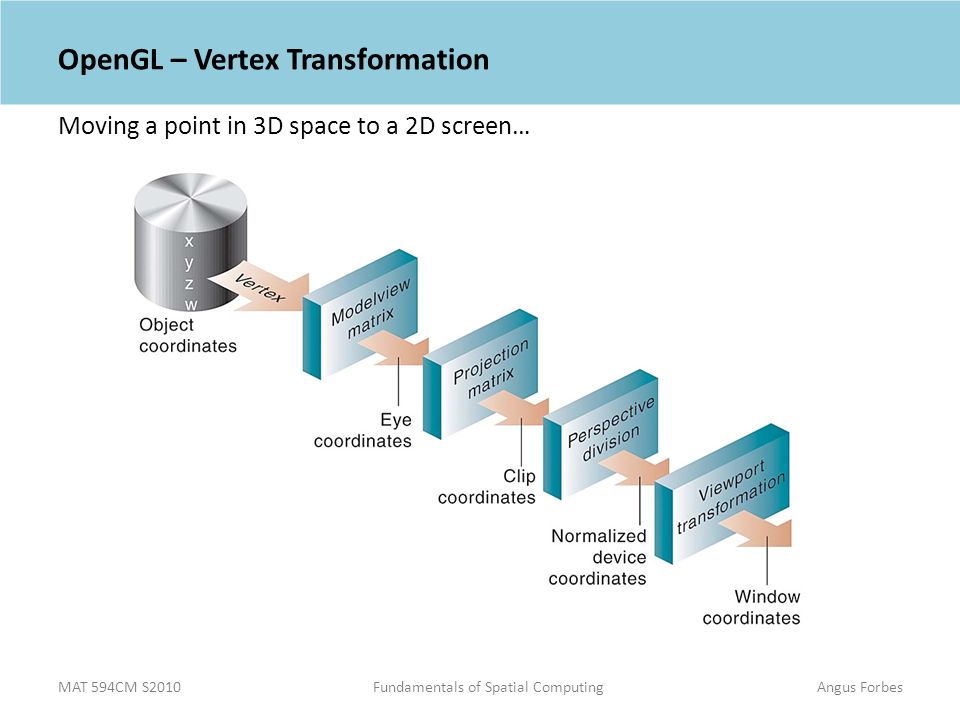 OpenGL – Vertex Transformation

Moving a point in 3D space to a 2D screen…

x
y
z
w

Vertex

Object coordinates

Modelview matrix

Eye coordinates

Projection matrix

Clip coordinates

Perspective division

Normalized device coordinates

Viewport transformation

Window coordinates

MAT 594CM S2010 Fundamentals of Spatial Computing Angus Forbes